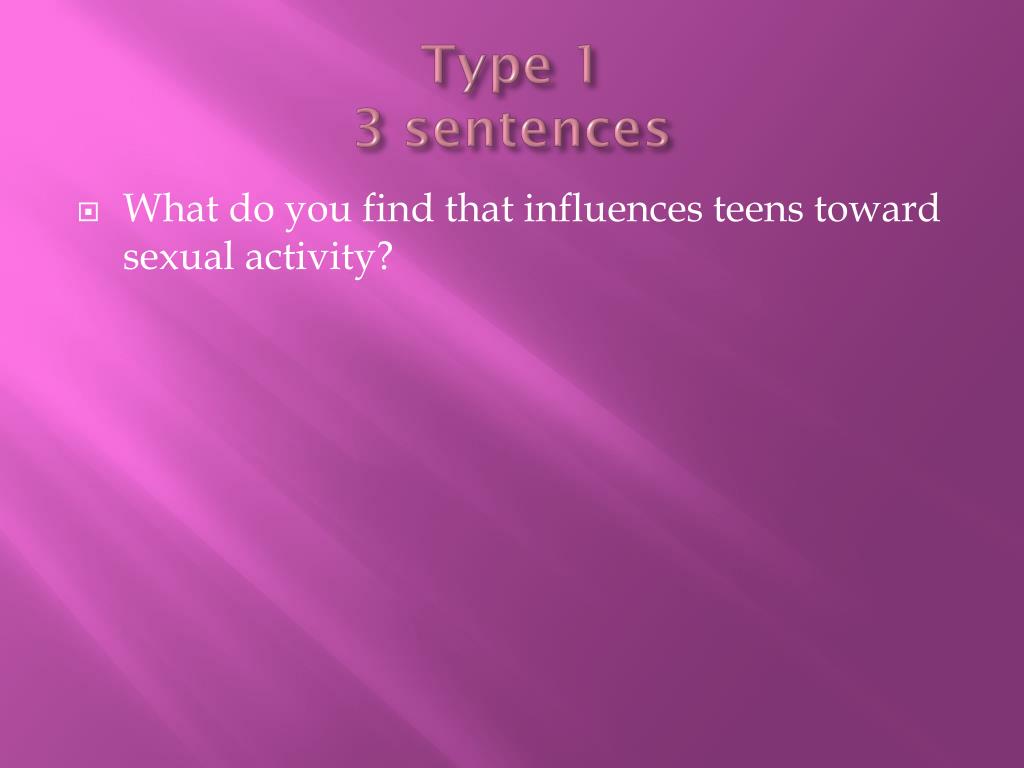 Type 1
3 sentences

What do you find that influences teens toward sexual activity?